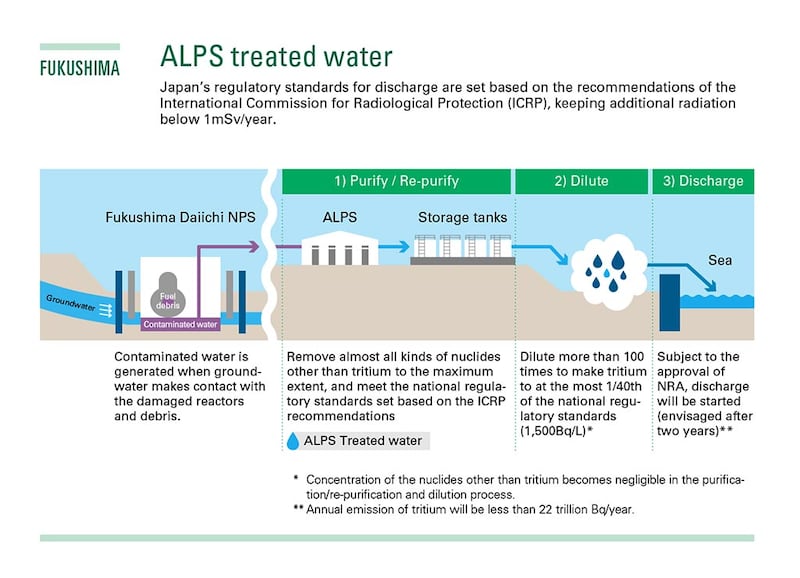 FUKUSHIMA

ALPS treated water

Japan's regulatory standards for discharge are set based on the recommendations of the International Commission for Radiological Protection (ICRP), keeping additional radiation below 1mSv/year.

1) Purify / Re-purify

2) Dilute

3) Discharge

Fukushima Daiichi NPS

ALPS

Storage tanks

Sea

Groundwater

Fuel debris

Contaminated water

Contaminated water is generated when groundwater makes contact with the damaged reactors and debris.

Remove almost all kinds of nuclides other than tritium to the maximum extent, and meet the national regulatory standards set based on the ICRP recommendations

ALPS Treated water

Dilute more than 100 times to make tritium to at the most 1/40th of the national regulatory standards (1,500Bq/L)*

Subject to the approval of NRA, discharge will be started (envisaged after two years)**

* Concentration of the nuclides other than tritium becomes negligible in the purification/re-purification and dilution process.

** Annual emission of tritium will be less than 22 trillion Bq/year.